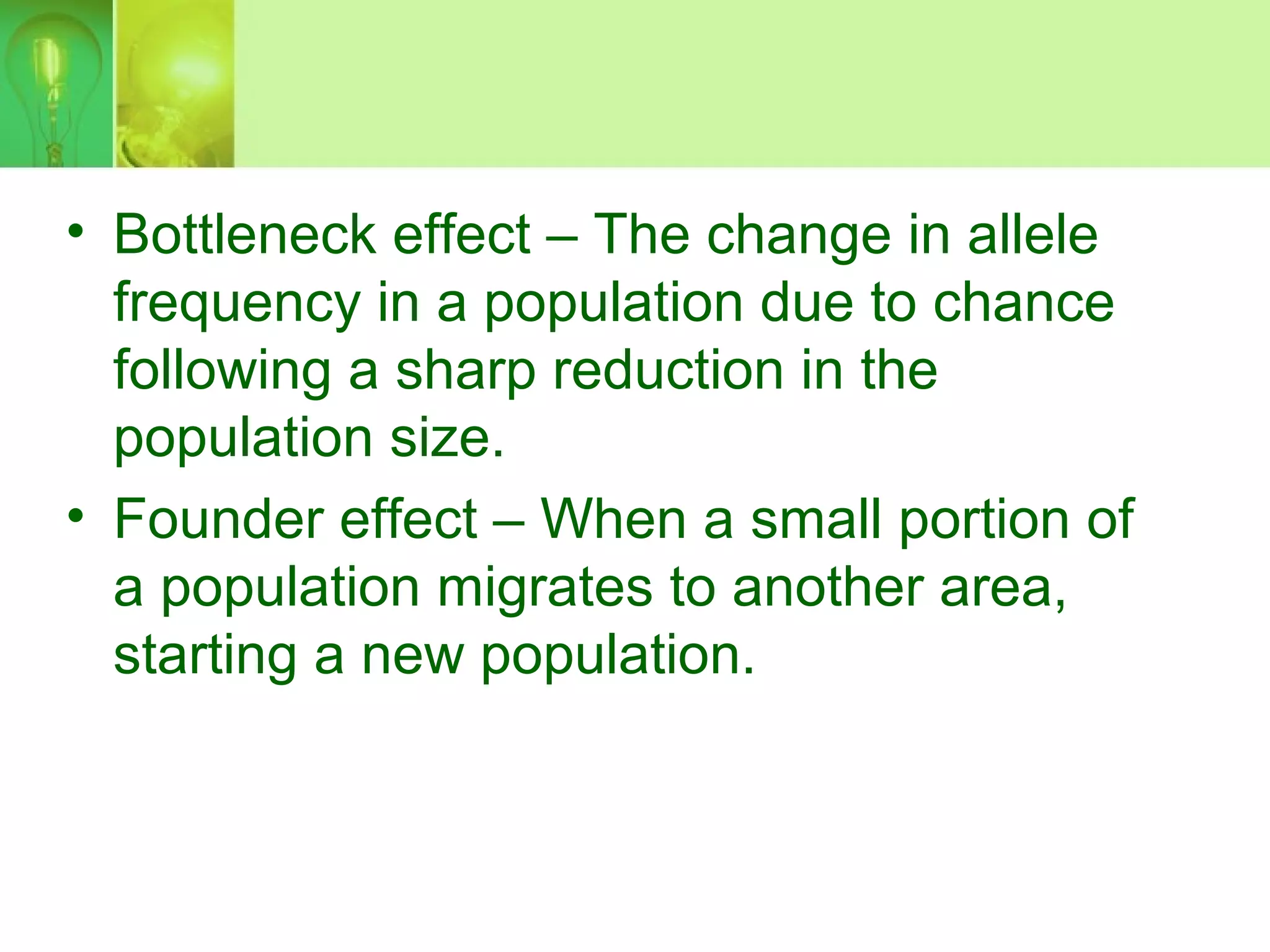 • Bottleneck effect – The change in allele frequency in a population due to chance following a sharp reduction in the population size.

• Founder effect – When a small portion of a population migrates to another area, starting a new population.